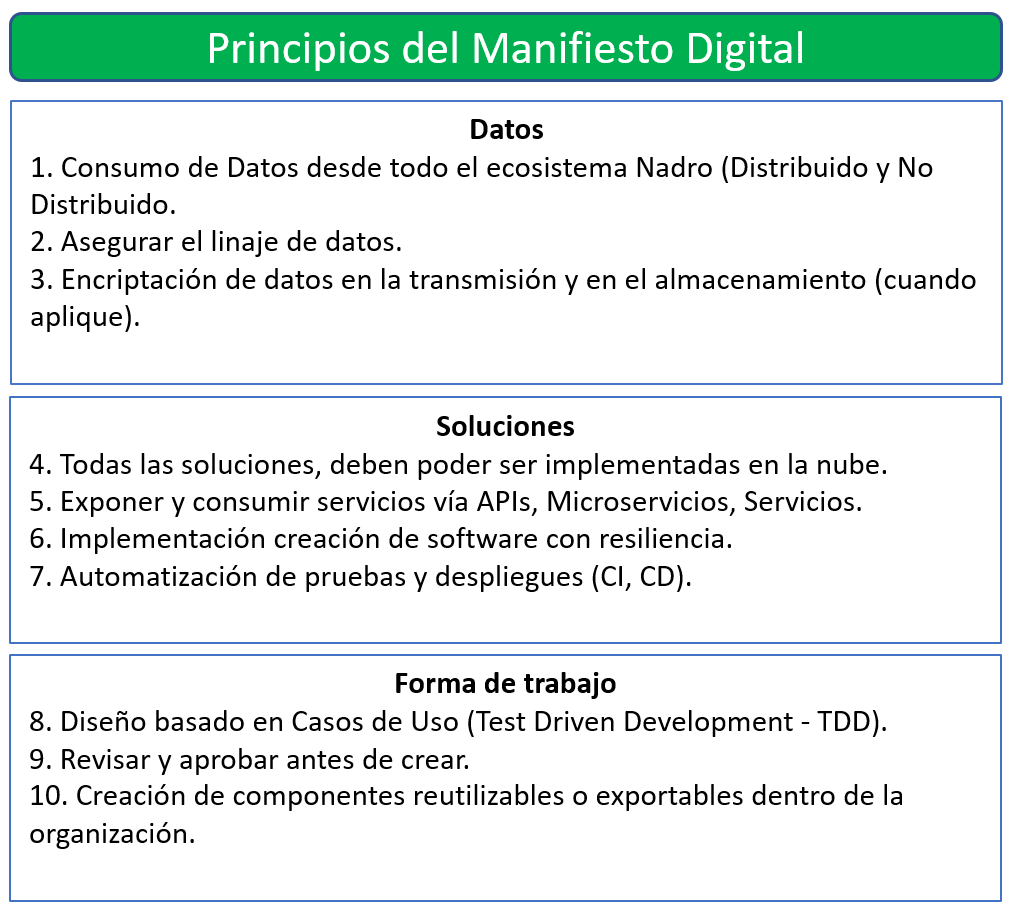 Principios del Manifiesto Digital

Datos

1. Consumo de Datos desde todo el ecosistema Nadro (Distribuido y No Distribuido.
2. Asegurar el linaje de datos.
3. Encriptación de datos en la transmisión y en el almacenamiento (cuando aplique).

Soluciones

4. Todas las soluciones, deben poder ser implementadas en la nube.
5. Exponer y consumir servicios vía APIs, Microservicios, Servicios.
6. Implementación creación de software con resiliencia.
7. Automatización de pruebas y despliegues (CI, CD).

Forma de trabajo

8. Diseño basado en Casos de Uso (Test Driven Development - TDD).
9. Revisar y aprobar antes de crear.
10. Creación de componentes reutilizables o exportables dentro de la organización.